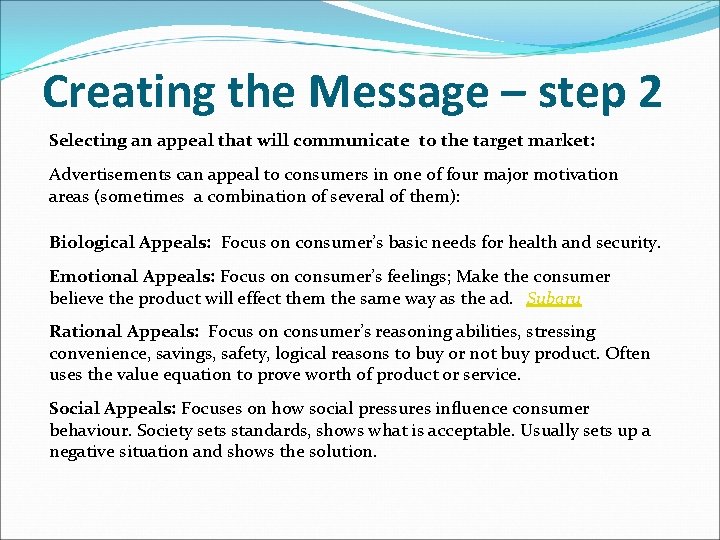 Creating the Message – step 2

Selecting an appeal that will communicate to the target market:

Advertisements can appeal to consumers in one of four major motivation areas (sometimes a combination of several of them):

Biological Appeals: Focus on consumer's basic needs for health and security.

Emotional Appeals: Focus on consumer's feelings; Make the consumer believe the product will effect them the same way as the ad. Subaru

Rational Appeals: Focus on consumer's reasoning abilities, stressing convenience, savings, safety, logical reasons to buy or not buy product. Often uses the value equation to prove worth of product or service.

Social Appeals: Focuses on how social pressures influence consumer behaviour. Society sets standards, shows what is acceptable. Usually sets up a negative situation and shows the solution.